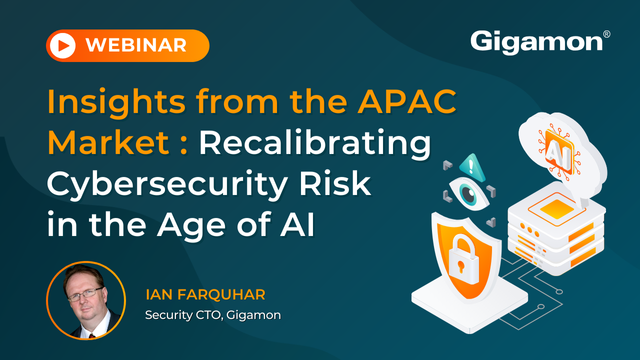 WEBINAR

Gigamon®

Insights from the APAC Market : Recalibrating Cybersecurity Risk in the Age of AI

AI

IAN FARQUHAR
Security CTO, Gigamon